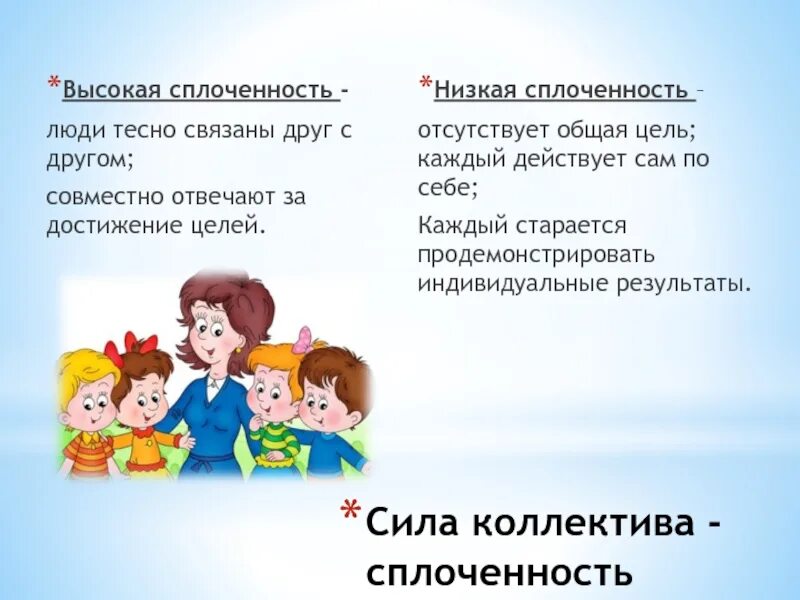 *Высокая сплоченность -

люди тесно связаны друг с другом;

совместно отвечают за достижение целей.

*Низкая сплоченность –

отсутствует общая цель; каждый действует сам по себе;

Каждый старается продемонстрировать индивидуальные результаты.

*Сила коллектива - сплоченность